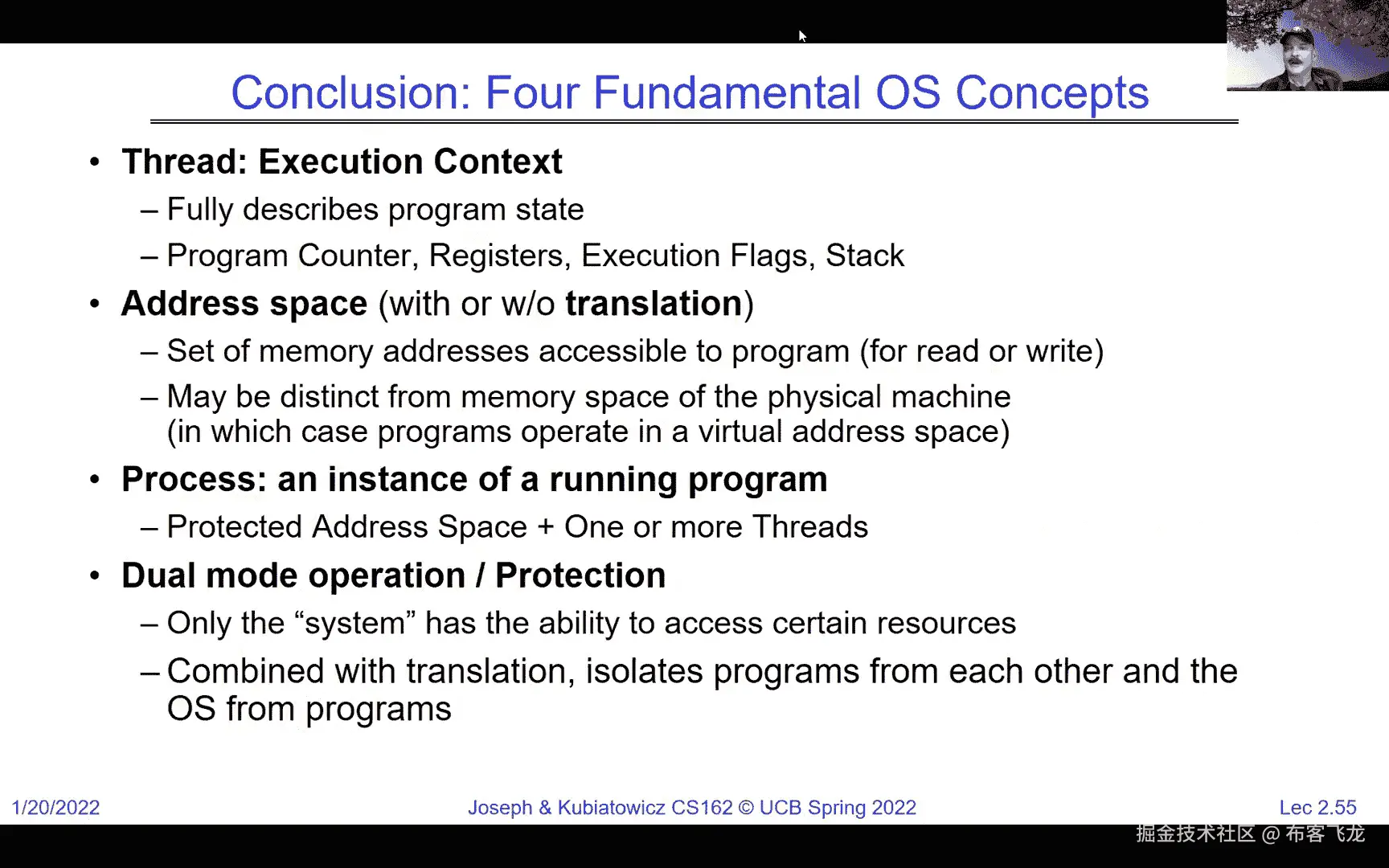 Conclusion: Four Fundamental OS Concepts

• Thread: Execution Context
– Fully describes program state
– Program Counter, Registers, Execution Flags, Stack

• Address space (with or w/o translation)
– Set of memory addresses accessible to program (for read or write)
– May be distinct from memory space of the physical machine (in which case programs operate in a virtual address space)

• Process: an instance of a running program
– Protected Address Space + One or more Threads

• Dual mode operation / Protection
– Only the “system” has the ability to access certain resources
– Combined with translation, isolates programs from each other and the OS from programs

1/20/2022
Joseph & Kubiatowicz CS162 © UCB Spring 2022
Lec 2.55

掘金技术社区 @ 布客飞龙